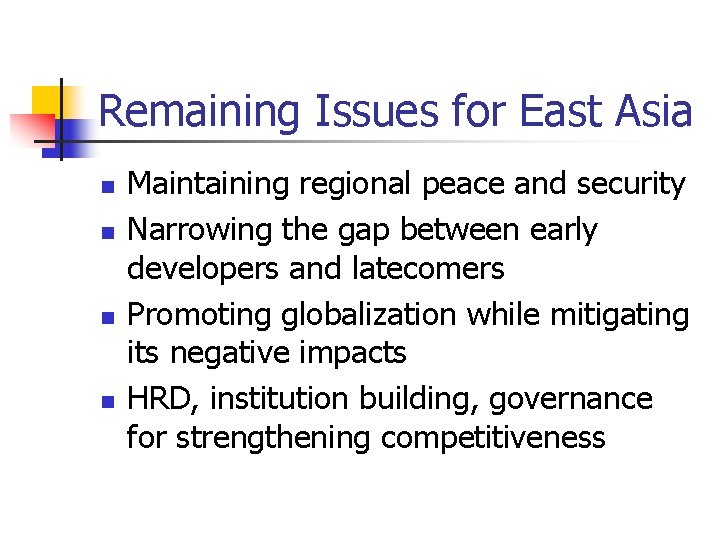 Remaining Issues for East Asia

- Maintaining regional peace and security
- Narrowing the gap between early developers and latecomers
- Promoting globalization while mitigating its negative impacts
- HRD, institution building, governance for strengthening competitiveness